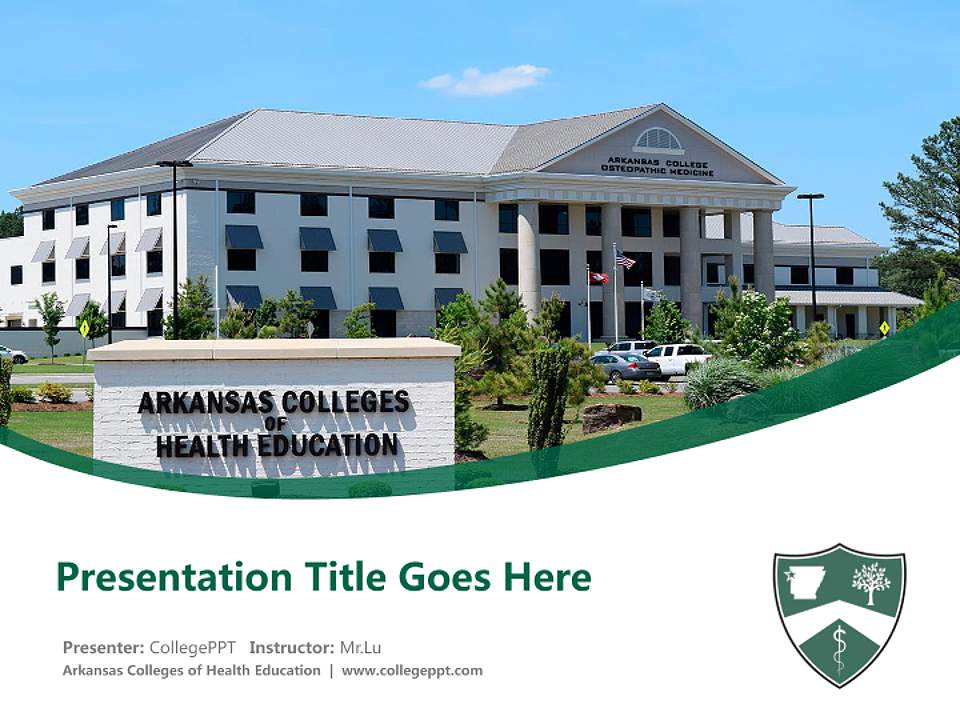 ARKANSAS COLLEGE
OSTEOPATHIC MEDICINE

ARKANSAS COLLEGES
OF
HEALTH EDUCATION

Presentation Title Goes Here

Presenter: CollegePPT Instructor: Mr.Lu
Arkansas Colleges of Health Education | www.collegeppt.com